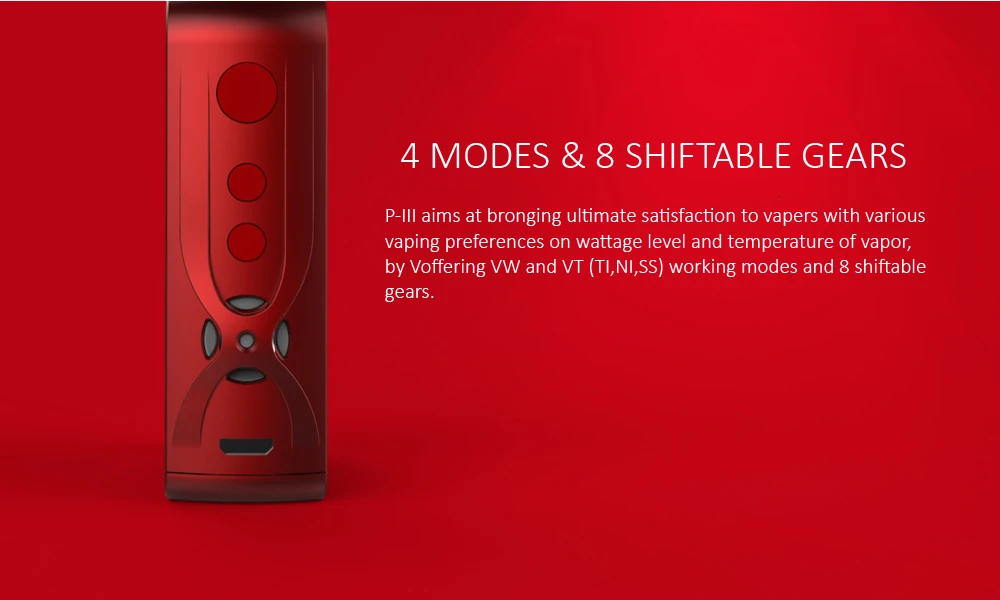 4 MODES & 8 SHIFTABLE GEARS

P-III aims at bronging ultimate satisfaction to vapers with various vaping preferences on wattage level and temperature of vapor, by Voffering VW and VT (TI,NI,SS) working modes and 8 shiftable gears.